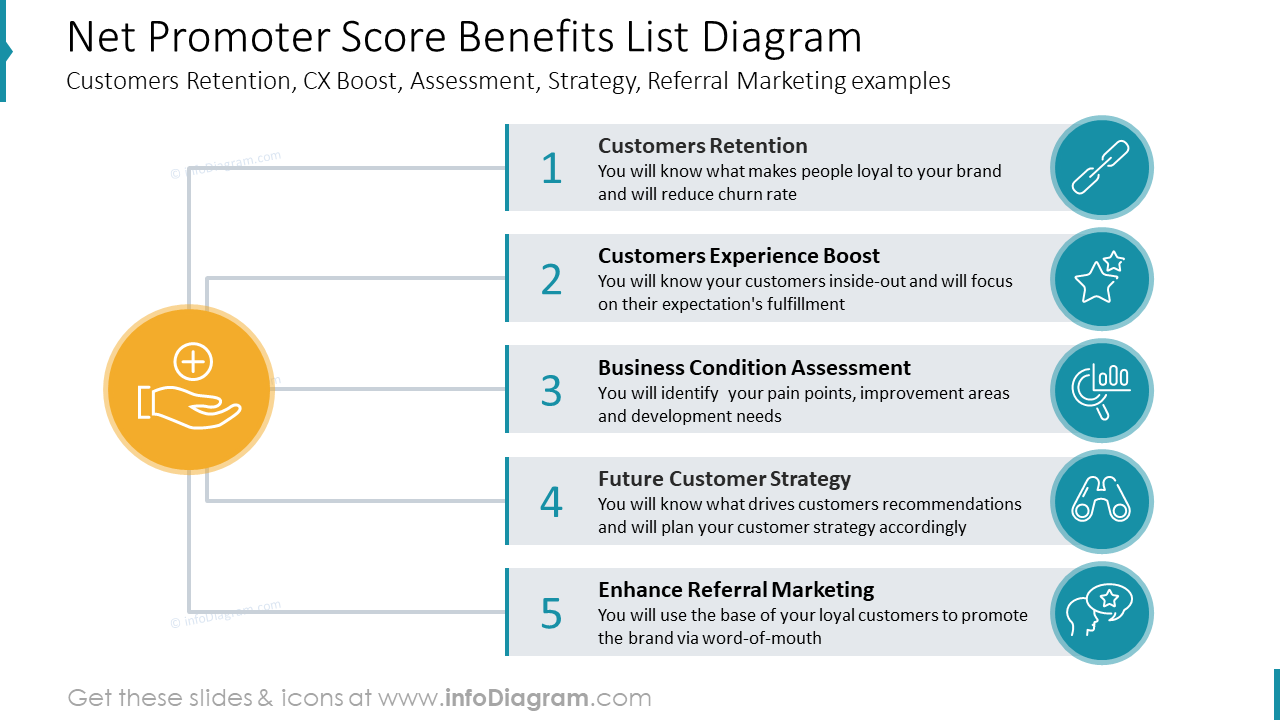 Net Promoter Score Benefits List Diagram
Customers Retention, CX Boost, Assessment, Strategy, Referral Marketing examples

© infoDiagram.com

1
Customers Retention
You will know what makes people loyal to your brand and will reduce churn rate

2
Customers Experience Boost
You will know your customers inside-out and will focus on their expectation's fulfillment

3
Business Condition Assessment
You will identify your pain points, improvement areas and development needs

4
Future Customer Strategy
You will know what drives customers recommendations and will plan your customer strategy accordingly

5
Enhance Referral Marketing
You will use the base of your loyal customers to promote the brand via word-of-mouth

© infoDiagram.com

Get these slides & icons at www.infoDiagram.com